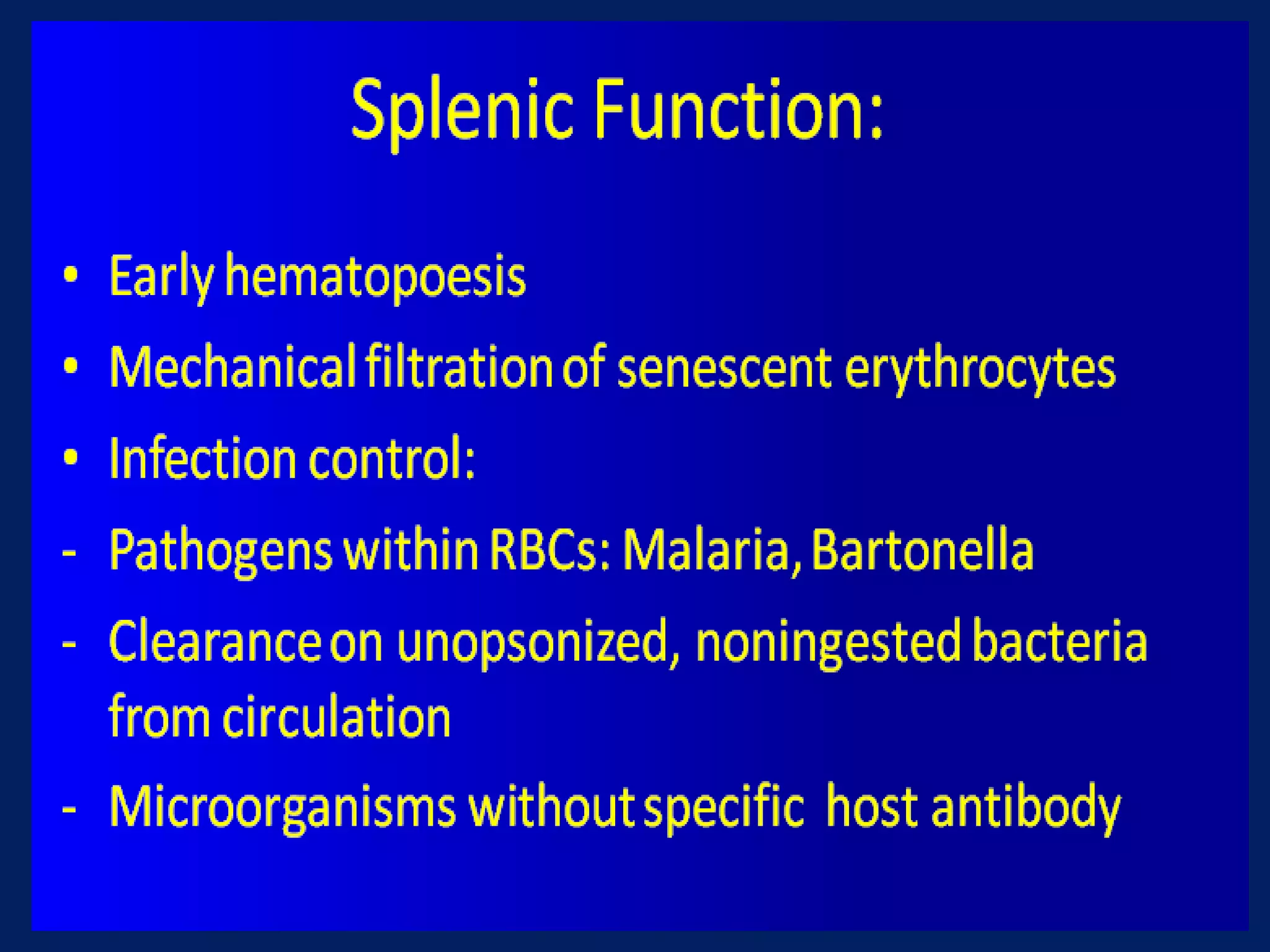 Splenic Function:

• Early hematopoesis
• Mechanical filtration of senescent erythrocytes
• Infection control:
- Pathogens within RBCs: Malaria, Bartonella
- Clearance on unopsonized, noningested bacteria from circulation
- Microorganisms without specific host antibody